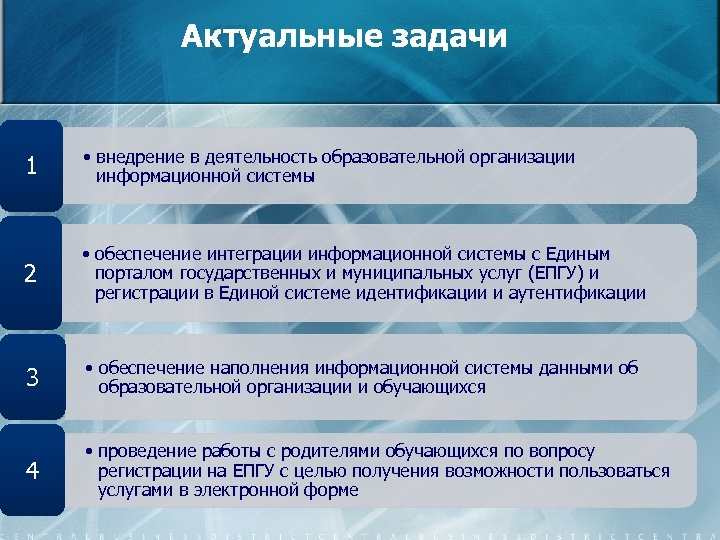 Актуальные задачи

1

• внедрение в деятельность образовательной организации информационной системы

2

• обеспечение интеграции информационной системы с Единым порталом государственных и муниципальных услуг (ЕПГУ) и регистрации в Единой системе идентификации и аутентификации

3

• обеспечение наполнения информационной системы данными об образовательной организации и обучающихся

4

• проведение работы с родителями обучающихся по вопросу регистрации на ЕПГУ с целью получения возможности пользоваться услугами в электронной форме

CENTRALBUSINESSDISTRICTCENTRALBUSINESSDISTRICTCENTRA